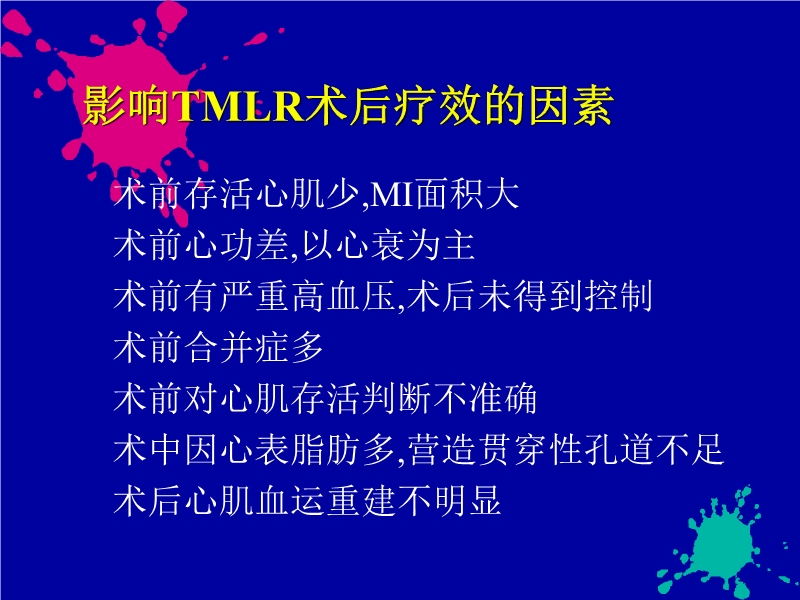 影响TMLR术后疗效的因素

术前存活心肌少,MI面积大
术前心功差,以心衰为主
术前有严重高血压,术后未得到控制
术前合并症多
术前对心肌存活判断不准确
术中因心表脂肪多,营造贯穿性孔道不足
术后心肌血运重建不明显